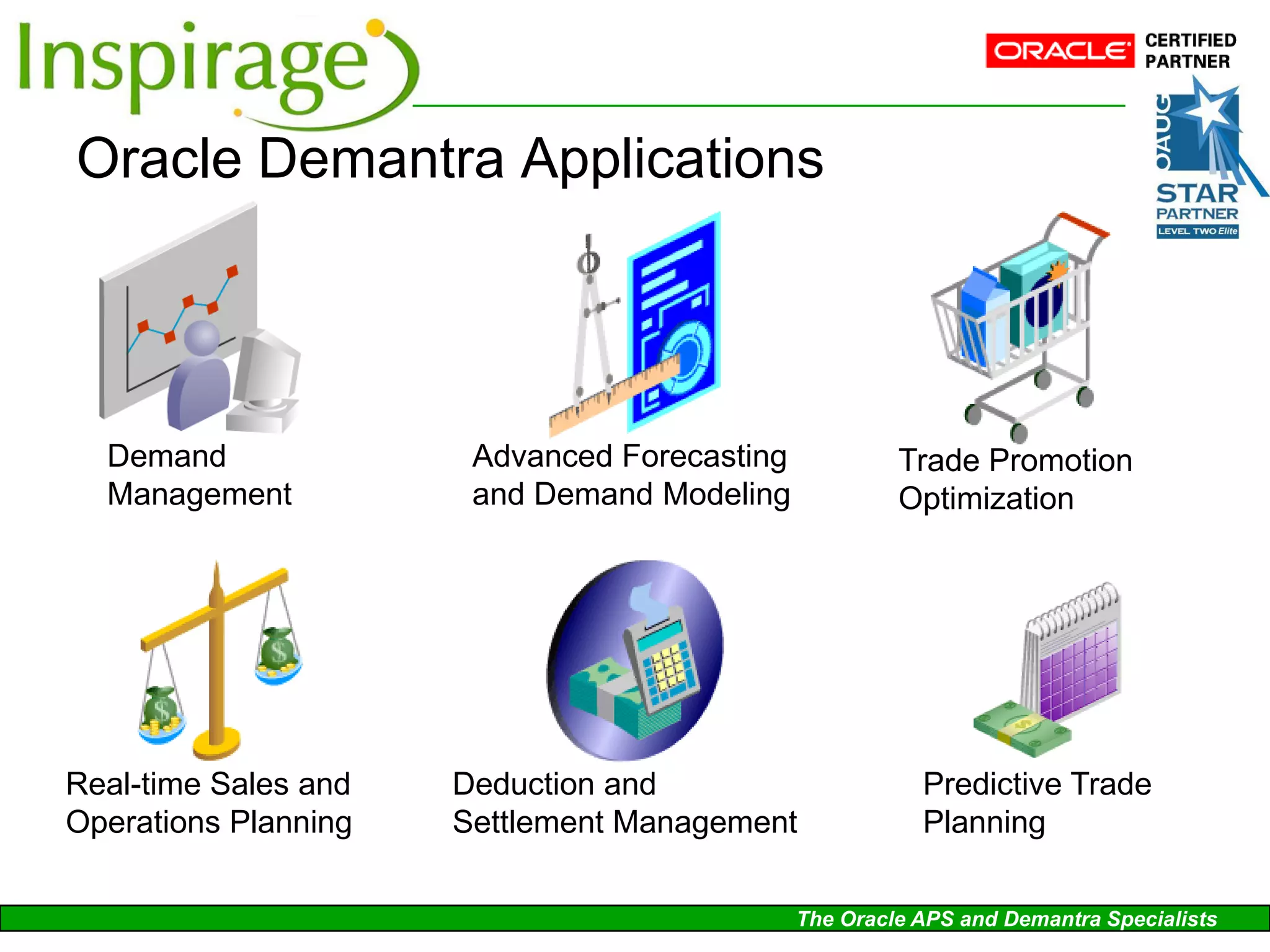 Inspirage

ORACLE CERTIFIED PARTNER

OAUG STAR PARTNER LEVEL TWO Elite

Oracle Demantra Applications

Demand Management

Advanced Forecasting and Demand Modeling

Trade Promotion Optimization

Real-time Sales and Operations Planning

Deduction and Settlement Management

Predictive Trade Planning

The Oracle APS and Demantra Specialists